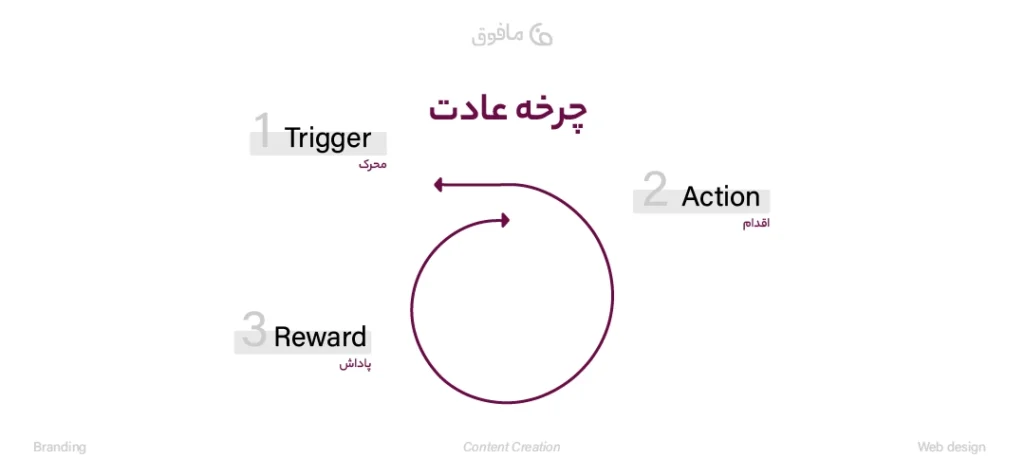 مافوق

چرخه عادت

1 Trigger
محرک

2 Action
اقدام

3 Reward
پاداش

Branding

Content Creation

Web design